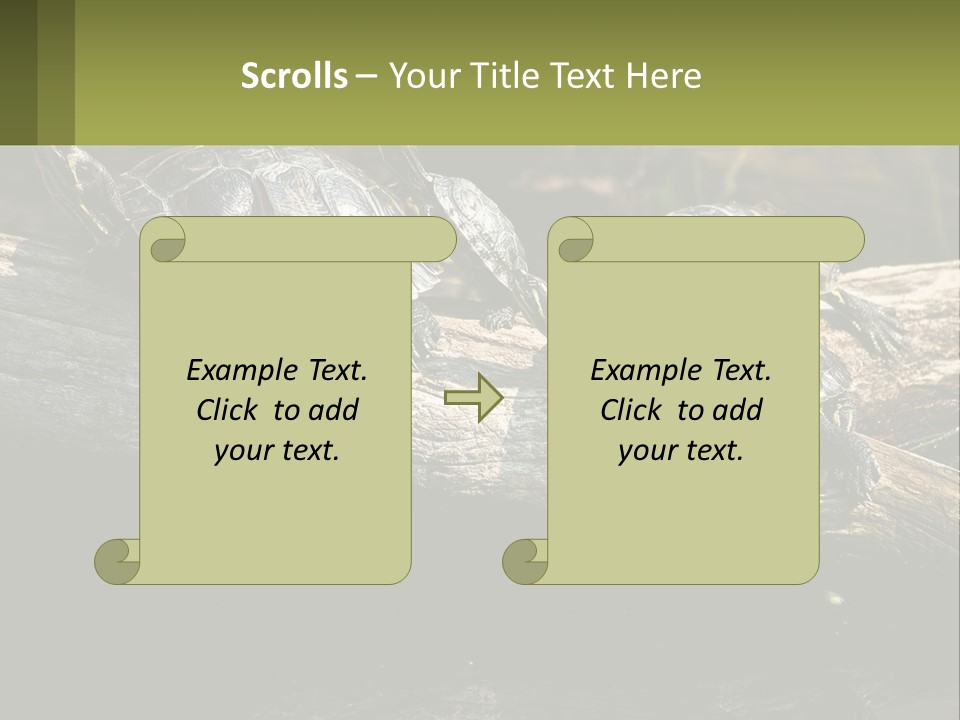 Scrolls – Your Title Text Here

Example Text. Click to add your text.

Example Text. Click to add your text.